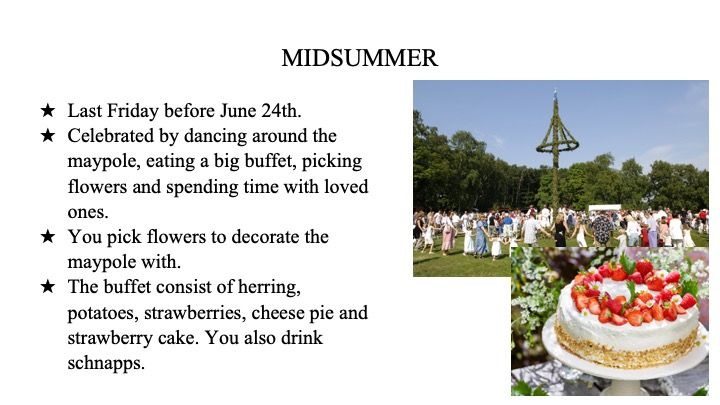 MIDSUMMER

★ Last Friday before June 24th.
★ Celebrated by dancing around the maypole, eating a big buffet, picking flowers and spending time with loved ones.
★ You pick flowers to decorate the maypole with.
★ The buffet consist of herring, potatoes, strawberries, cheese pie and strawberry cake. You also drink schnapps.